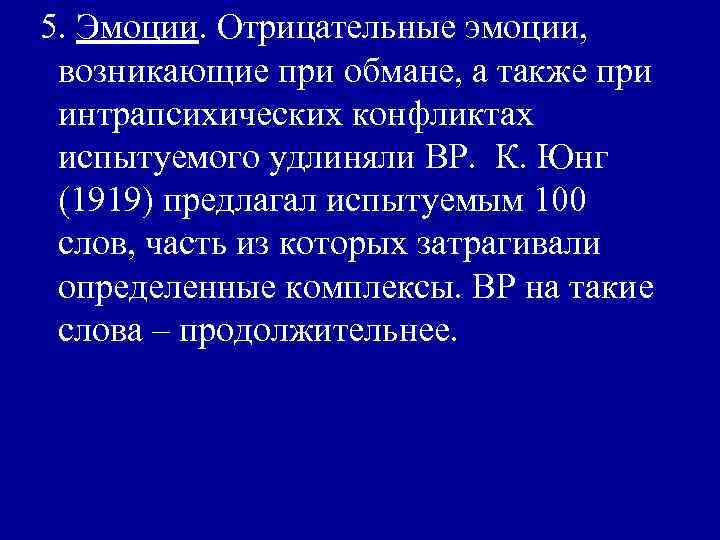 5. Эмоции. Отрицательные эмоции, возникающие при обмане, а также при интрапсихических конфликтах испытуемого удлиняли ВР. К. Юнг (1919) предлагал испытуемым 100 слов, часть из которых затрагивали определенные комплексы. ВР на такие слова – продолжительнее.